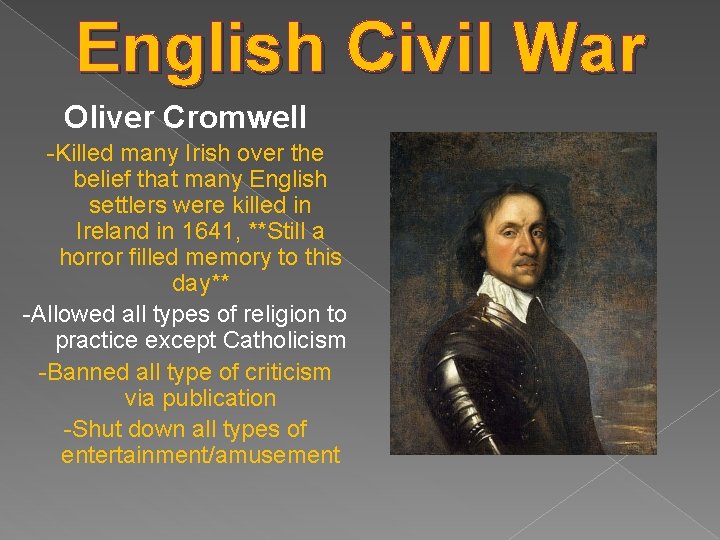 English Civil War

Oliver Cromwell

-Killed many Irish over the belief that many English settlers were killed in Ireland in 1641, **Still a horror filled memory to this day**

-Allowed all types of religion to practice except Catholicism

-Banned all type of criticism via publication

-Shut down all types of entertainment/amusement